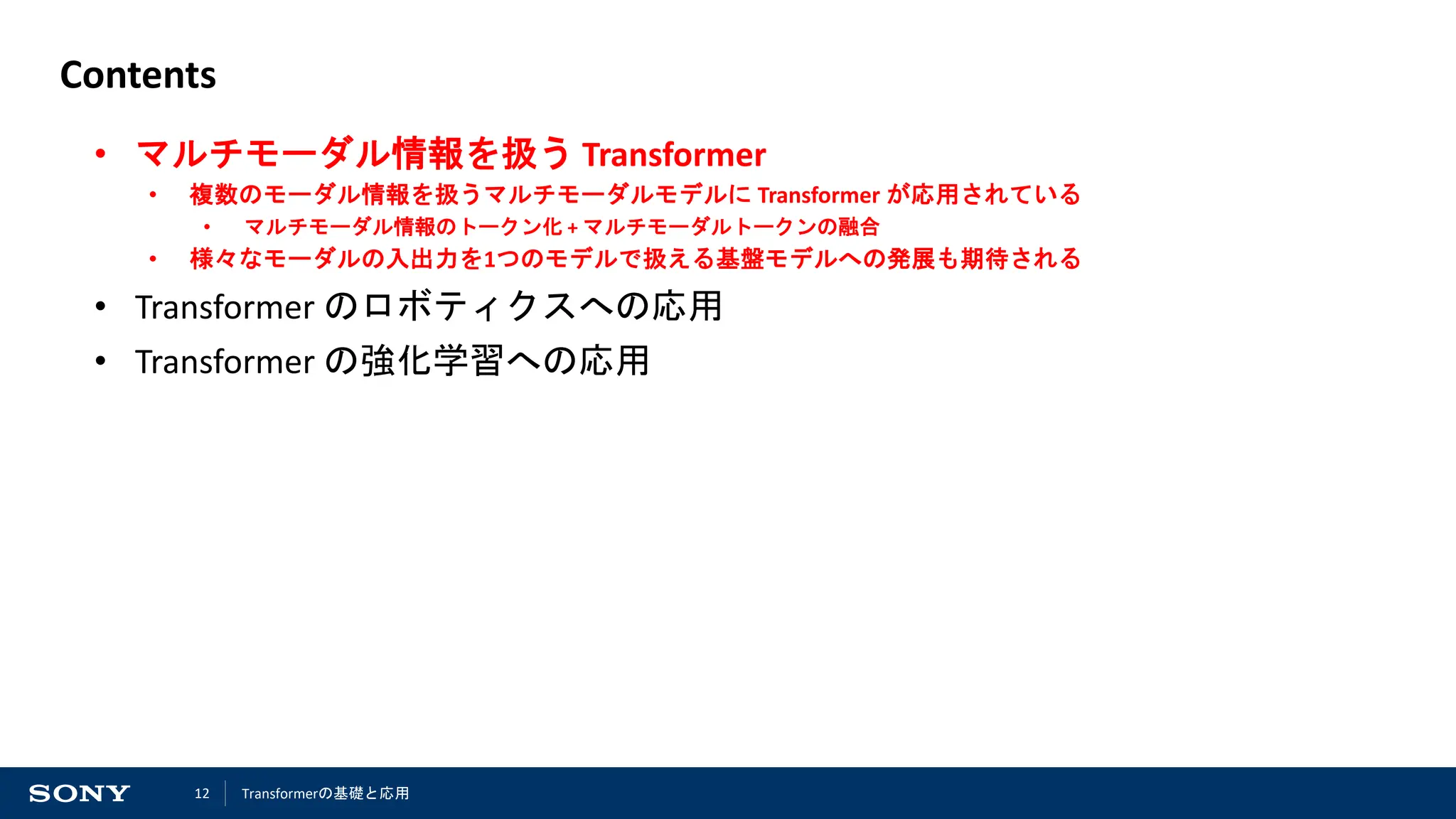 Contents

• マルチモーダル情報を扱う Transformer
  • 複数のモーダル情報を扱うマルチモーダルモデルに Transformer が応用されている
    • マルチモーダル情報のトークン化 + マルチモーダルトークンの融合
  • 様々なモーダルの入出力を1つのモデルで扱える基盤モデルへの発展も期待される
• Transformer のロボティクスへの応用
• Transformer の強化学習への応用

SONY 12 Transformerの基礎と応用